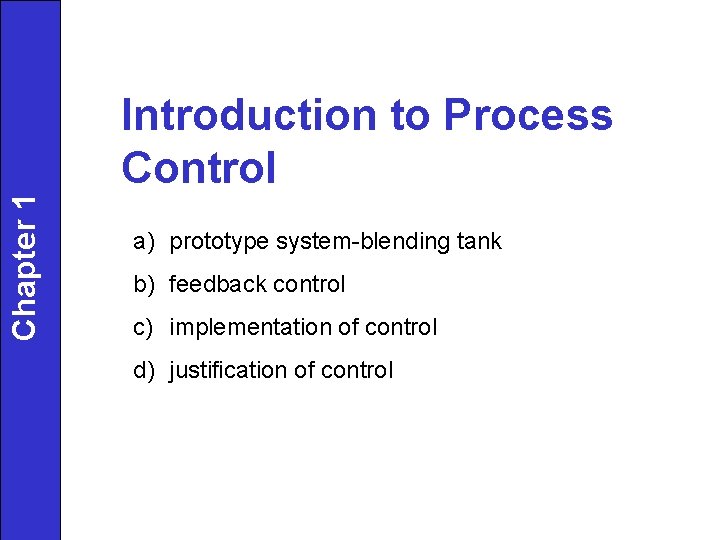 Chapter 1

Introduction to Process Control

a) prototype system-blending tank

b) feedback control

c) implementation of control

d) justification of control